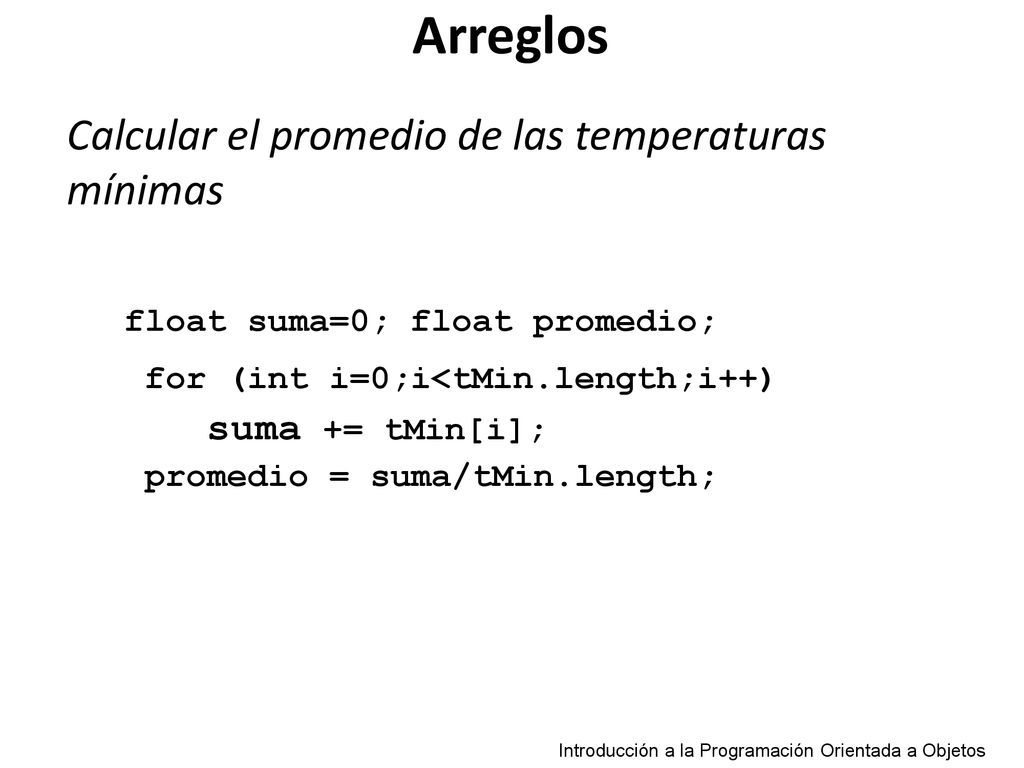 Arreglos

Calcular el promedio de las temperaturas mínimas

float suma=0; float promedio;
for (int i=0;i<tMin.length;i++)
suma += tMin[i];
promedio = suma/tMin.length;

Introducción a la Programación Orientada a Objetos